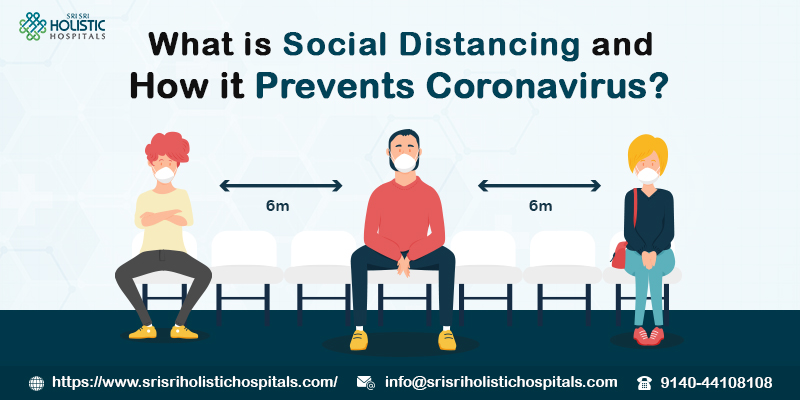 SRI SRI HOLISTIC HOSPITALS

What is Social Distancing and How it Prevents Coronavirus?

6m

6m

https://www.srisriholistichospitals.com/ info@srisriholistichospitals.com 9140-44108108